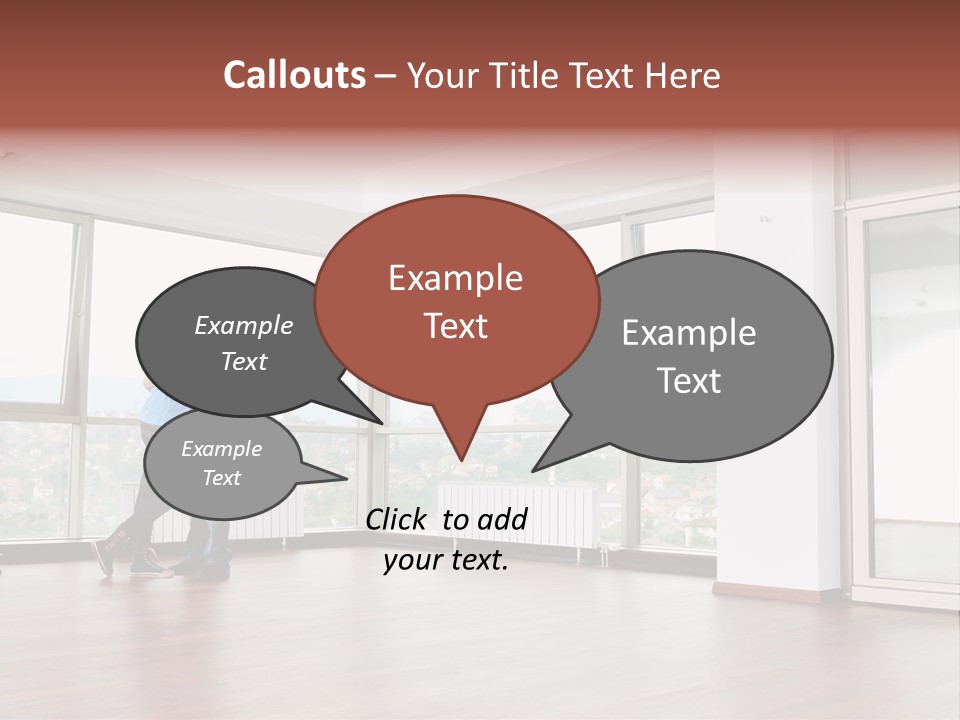 Callouts – Your Title Text Here

Example Text

Example Text

Example Text

Example Text

Click to add your text.